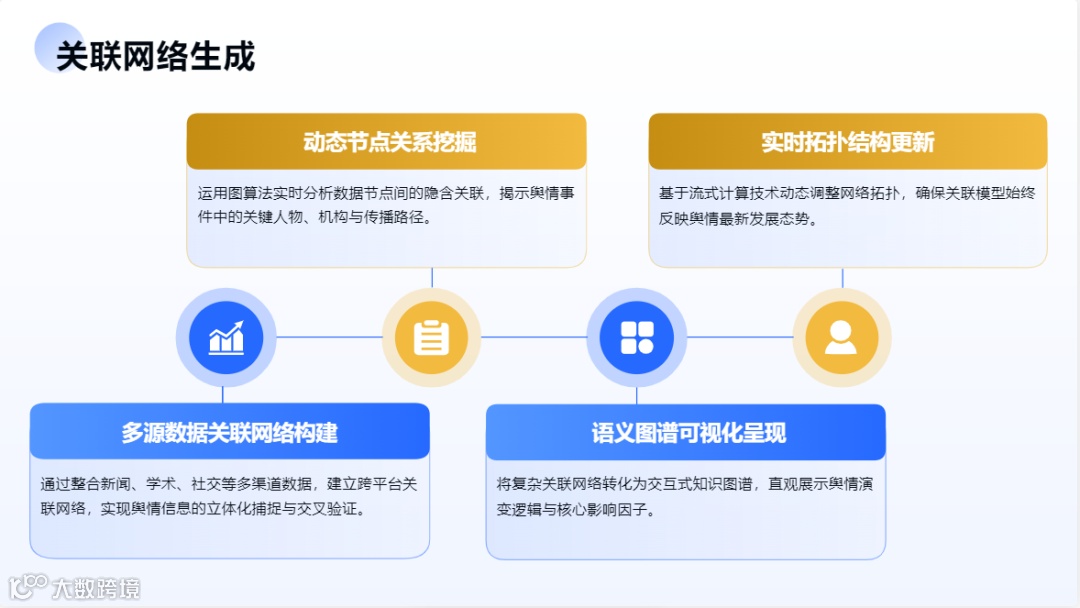 关联网络生成

动态节点关系挖掘

运用图算法实时分析数据节点间的隐含关联，揭示舆情事件中的关键人物、机构与传播路径。

实时拓扑结构更新

基于流式计算技术动态调整网络拓扑，确保关联模型始终反映舆情最新发展态势。

多源数据关联网络构建

通过整合新闻、学术、社交等多渠道数据，建立跨平台关联网络，实现舆情信息的立体化捕捉与交叉验证。

语义图谱可视化呈现

将复杂关联网络转化为交互式知识图谱，直观展示舆情演变逻辑与核心影响因子。

大数跨境